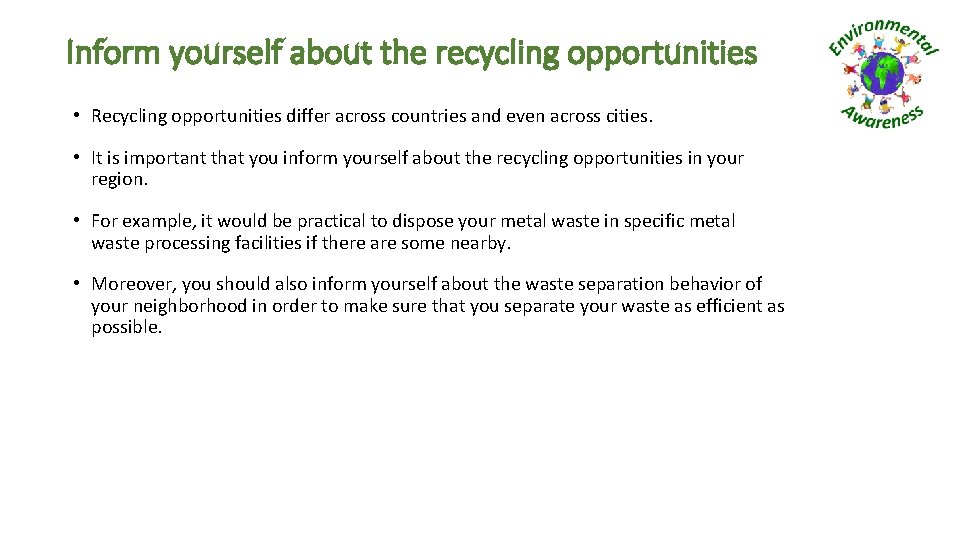 Inform yourself about the recycling opportunities

Environmental Awareness

• Recycling opportunities differ across countries and even across cities.

• It is important that you inform yourself about the recycling opportunities in your region.

• For example, it would be practical to dispose your metal waste in specific metal waste processing facilities if there are some nearby.

• Moreover, you should also inform yourself about the waste separation behavior of your neighborhood in order to make sure that you separate your waste as efficient as possible.